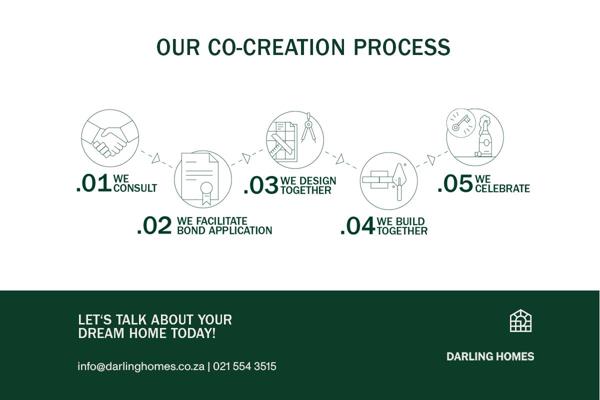 OUR CO-CREATION PROCESS

.01 WE CONSULT

.02 WE FACILITATE BOND APPLICATION

.03 WE DESIGN TOGETHER

.04 WE BUILD TOGETHER

.05 WE CELEBRATE

LET'S TALK ABOUT YOUR DREAM HOME TODAY!

info@darlinghomes.co.za | 021 554 3515

DARLING HOMES